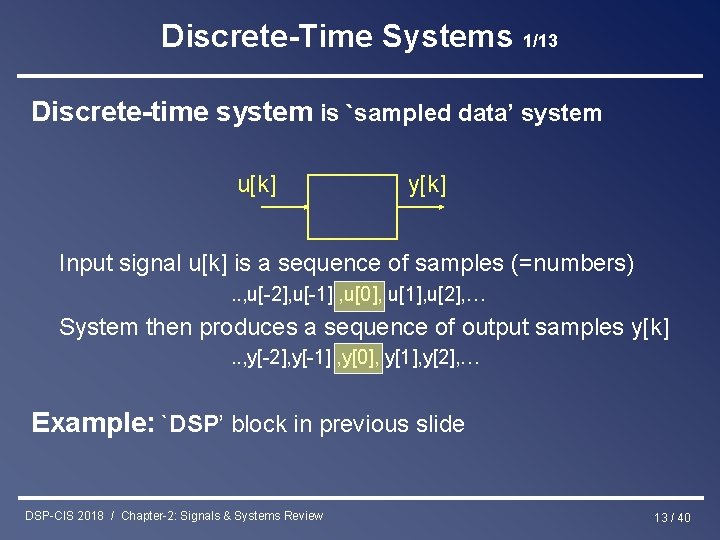 Discrete-Time Systems 1/13

Discrete-time system is `sampled data' system

u[k]

y[k]

Input signal u[k] is a sequence of samples (=numbers)

..,u[-2],u[-1] ,u[0], u[1],u[2],…

System then produces a sequence of output samples y[k]

..,y[-2],y[-1] ,y[0], y[1],y[2],…

Example: `DSP' block in previous slide

DSP-CIS 2018 / Chapter-2: Signals & Systems Review

13 / 40